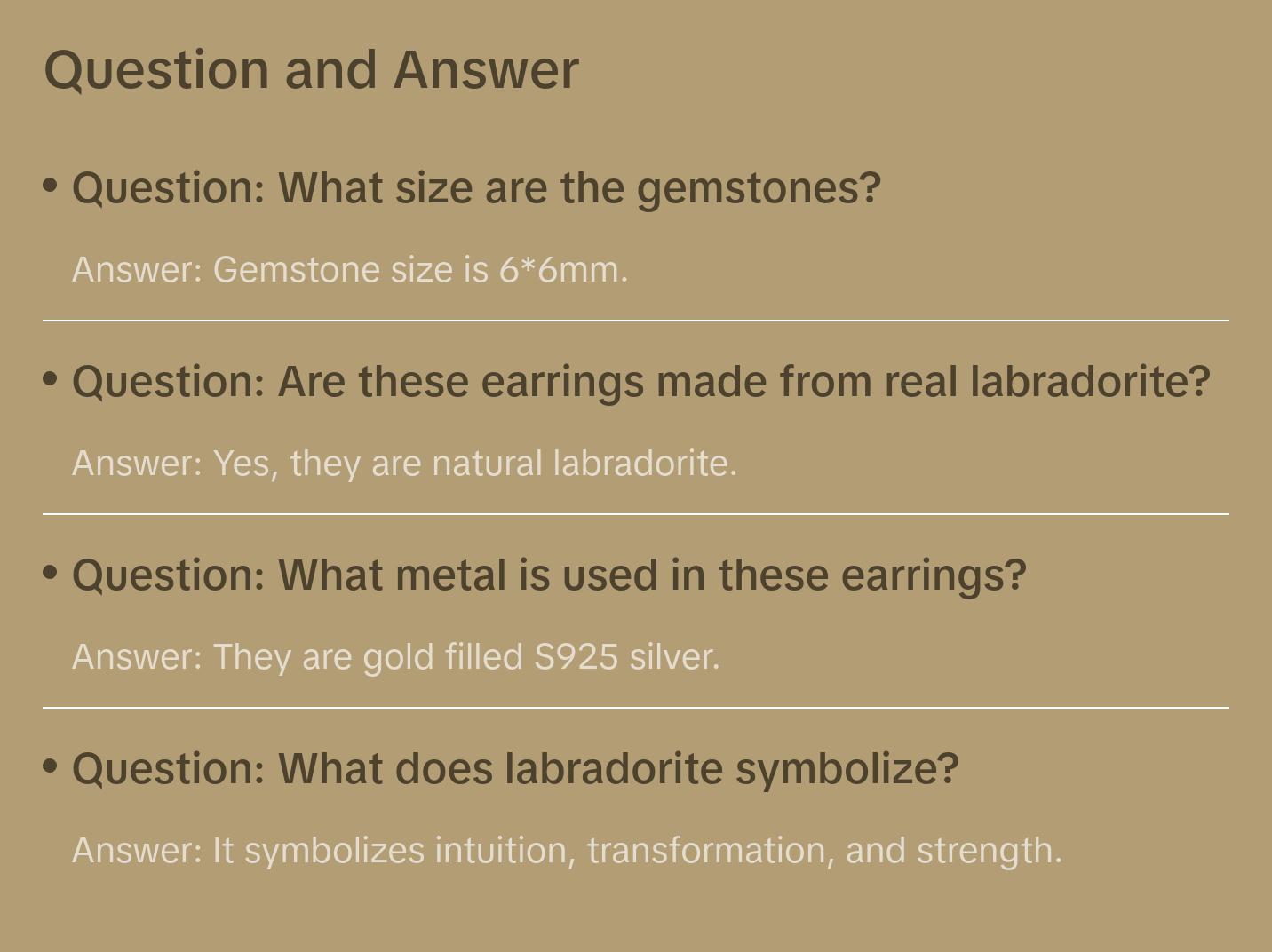 Question and Answer

• Question: What size are the gemstones?

Answer: Gemstone size is 6*6mm.

• Question: Are these earrings made from real labradorite?

Answer: Yes, they are natural labradorite.

• Question: What metal is used in these earrings?

Answer: They are gold filled S925 silver.

• Question: What does labradorite symbolize?

Answer: It symbolizes intuition, transformation, and strength.